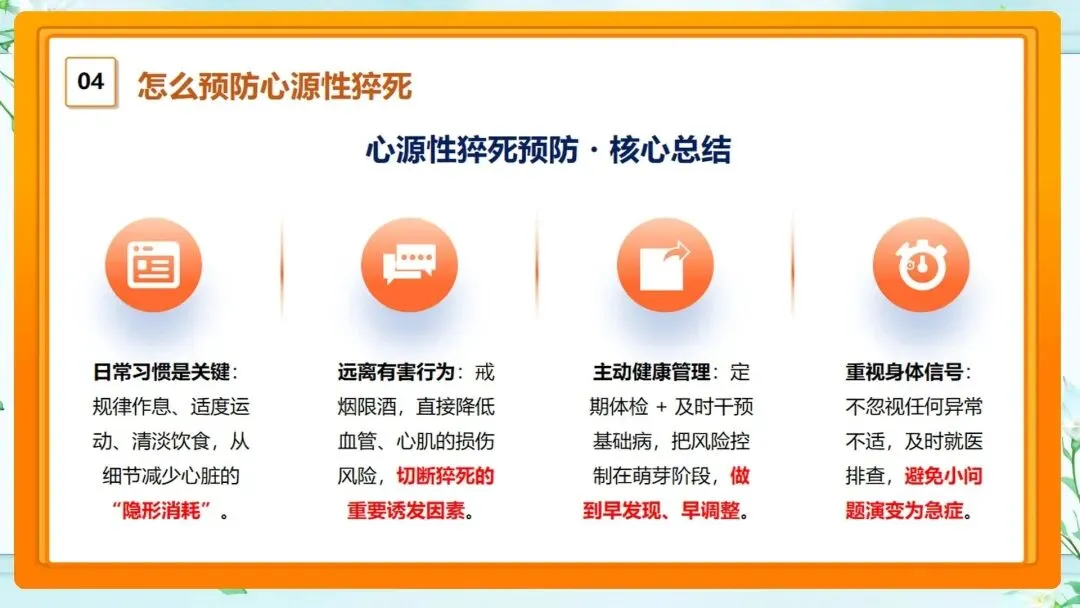 04 怎么预防心源性猝死

心源性猝死预防 · 核心总结

日常习惯是关键：规律作息、适度运动、清淡饮食，从细节减少心脏的“隐形消耗”。

远离有害行为：戒烟限酒，直接降低血管、心肌的损伤风险，切断猝死的重要诱发因素。

主动健康管理：定期体检 + 及时干预基础病，把风险控制在萌芽阶段，做到早发现、早调整。

重视身体信号：不忽视任何异常不适，及时就医排查，避免小问题演变为急症。